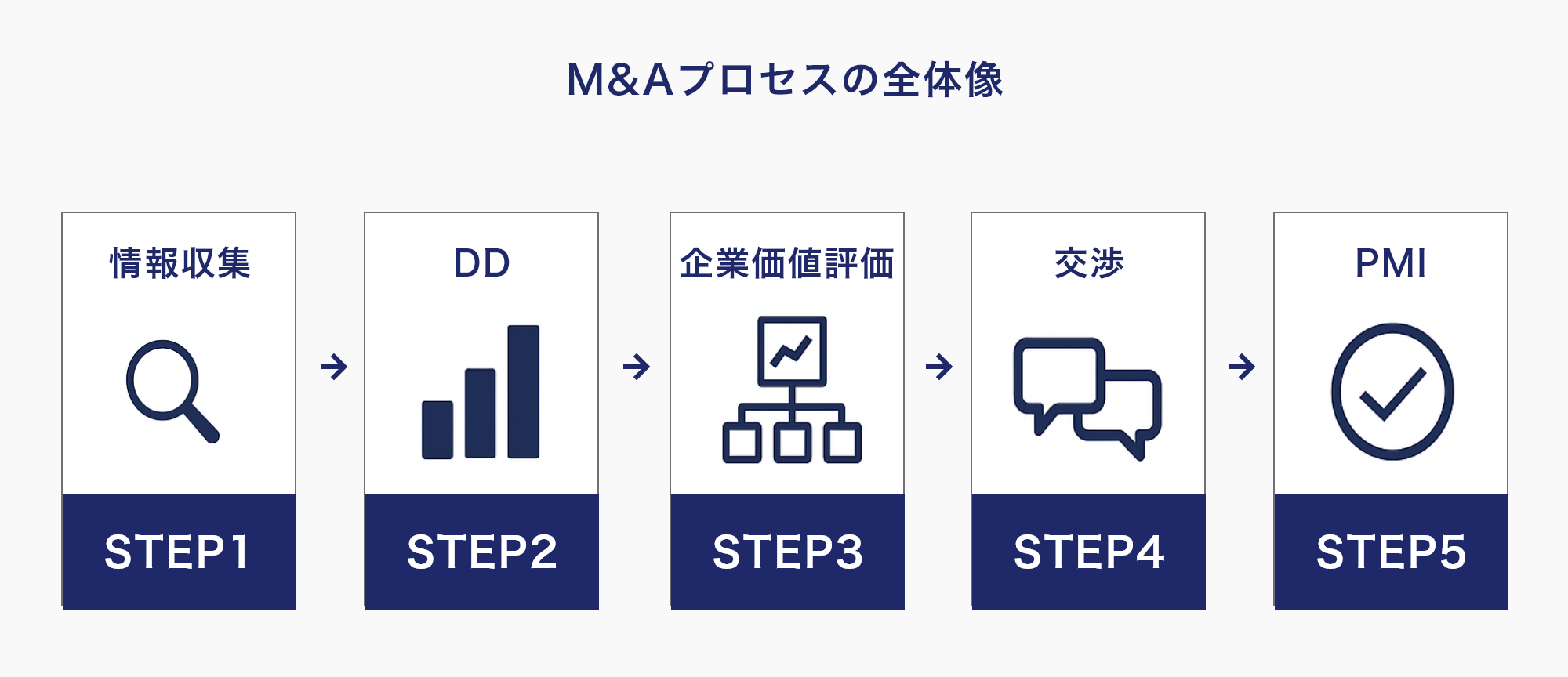 M&Aプロセスの全体像

情報収集

STEP1

DD

STEP2

企業価値評価

STEP3

交渉

STEP4

PMI

STEP5